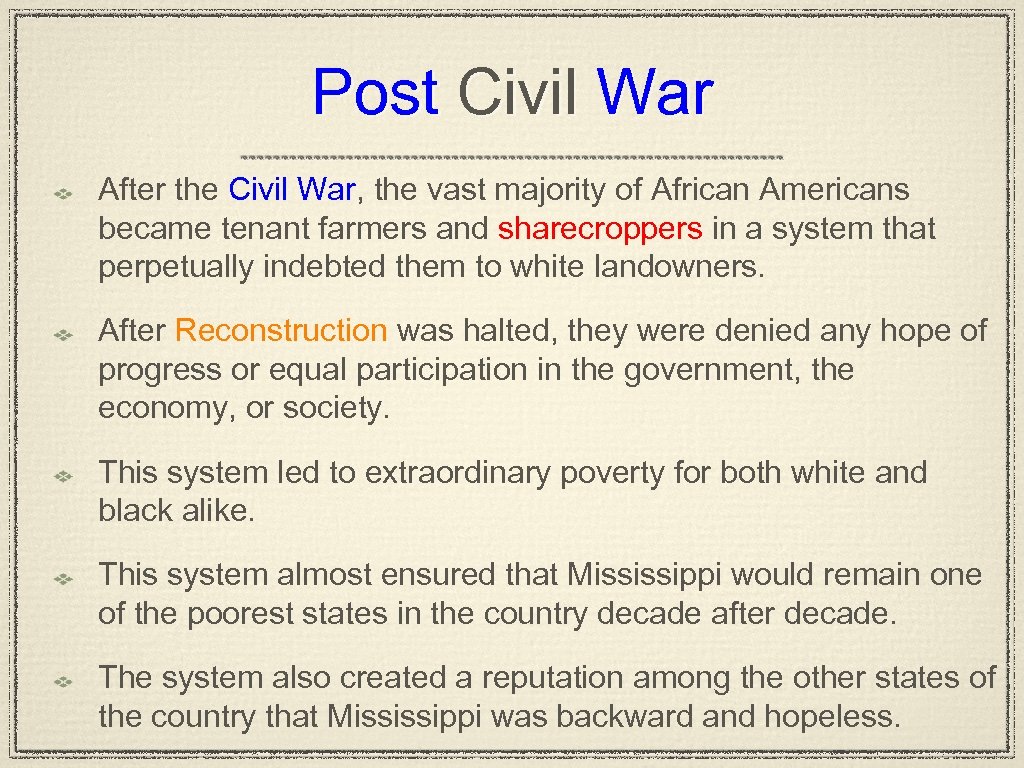 Post Civil War

After the Civil War, the vast majority of African Americans became tenant farmers and sharecroppers in a system that perpetually indebted them to white landowners.

After Reconstruction was halted, they were denied any hope of progress or equal participation in the government, the economy, or society.

This system led to extraordinary poverty for both white and black alike.

This system almost ensured that Mississippi would remain one of the poorest states in the country decade after decade.

The system also created a reputation among the other states of the country that Mississippi was backward and hopeless.